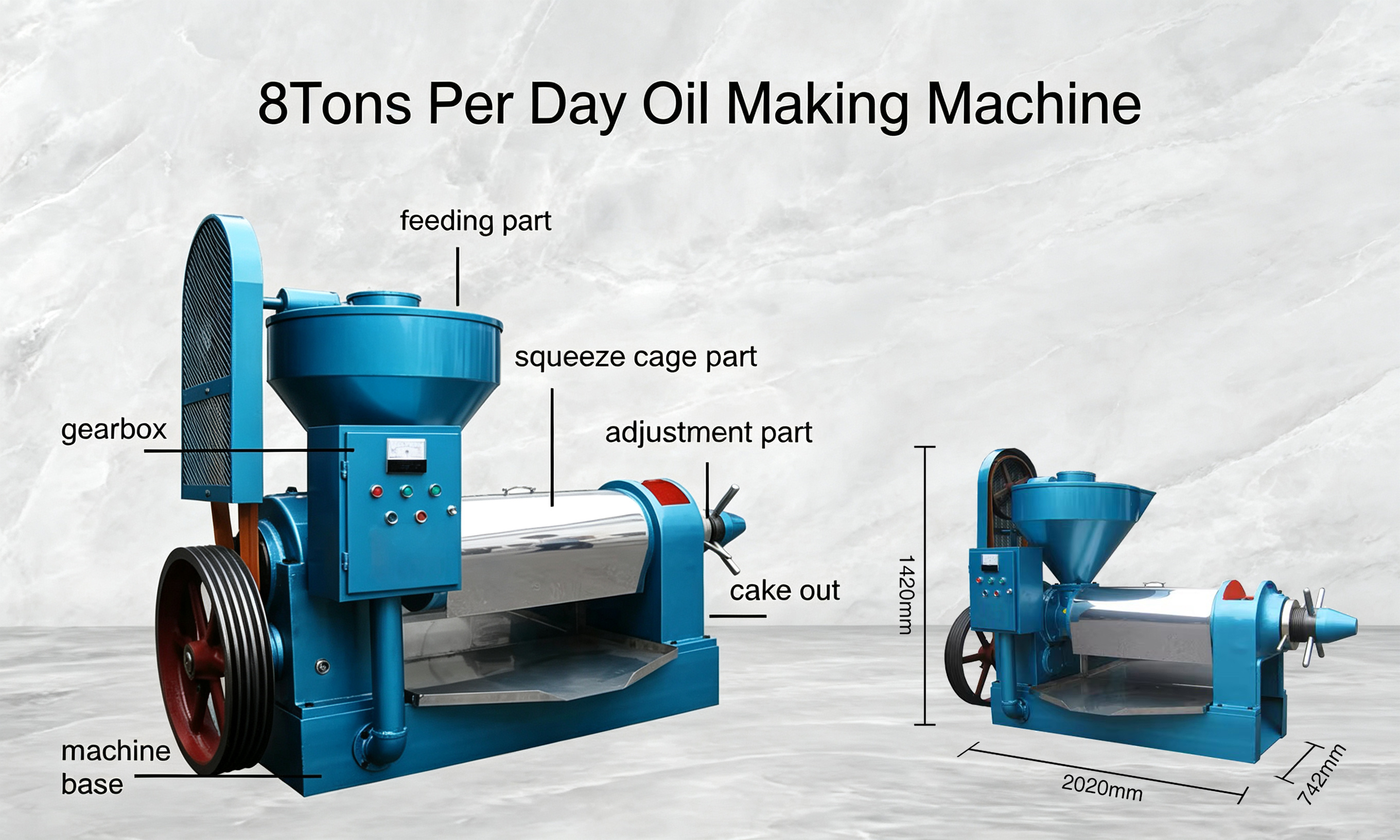 8Tons Per Day Oil Making Machine

feeding part

squeeze cage part

gearbox

adjustment part

cake out

machine base

1420mm

2020mm

742mm